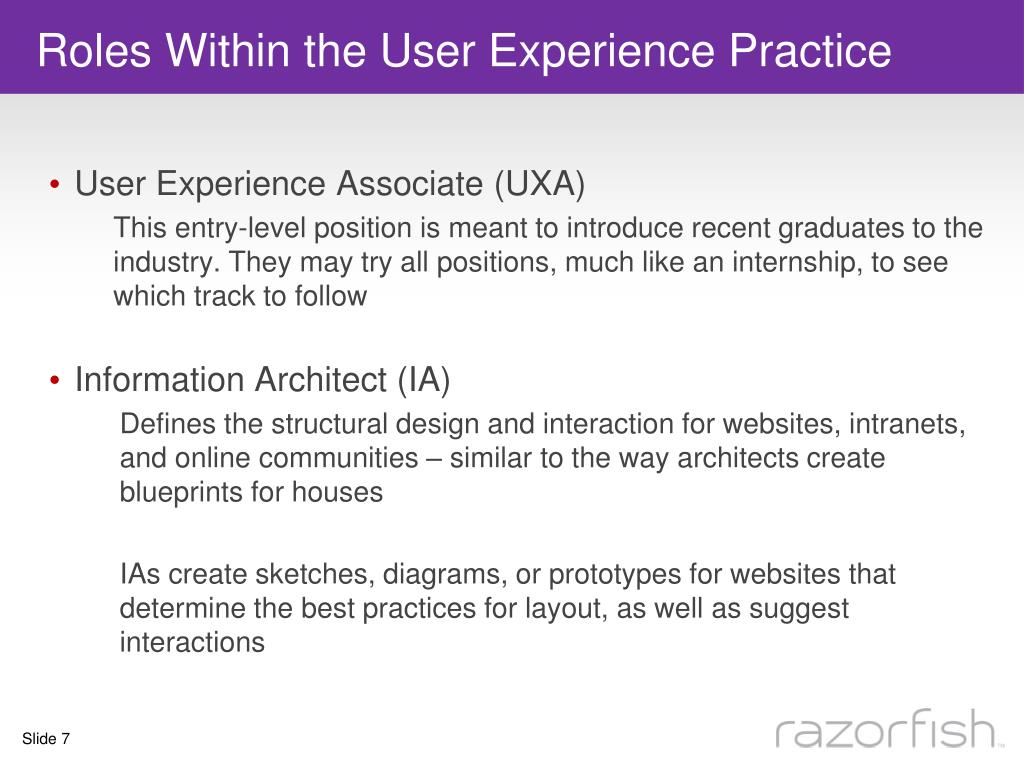 Roles Within the User Experience Practice

• User Experience Associate (UXA)

This entry-level position is meant to introduce recent graduates to the industry. They may try all positions, much like an internship, to see which track to follow

• Information Architect (IA)

Defines the structural design and interaction for websites, intranets, and online communities – similar to the way architects create blueprints for houses

IAs create sketches, diagrams, or prototypes for websites that determine the best practices for layout, as well as suggest interactions

Slide 7

razorfish™